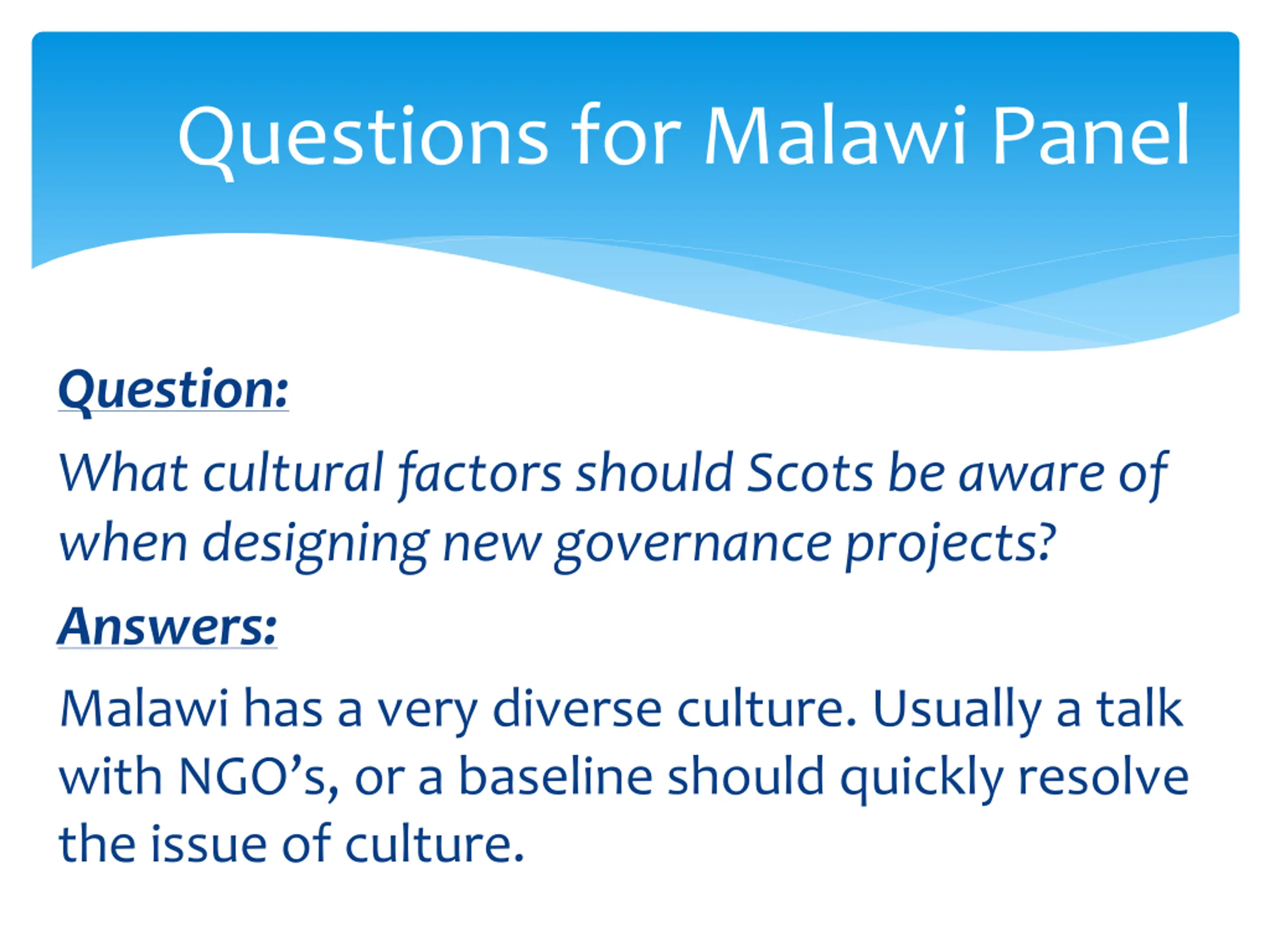 Questions for Malawi Panel

Question:

What cultural factors should Scots be aware of when designing new governance projects?

Answers:

Malawi has a very diverse culture. Usually a talk with NGO’s, or a baseline should quickly resolve the issue of culture.